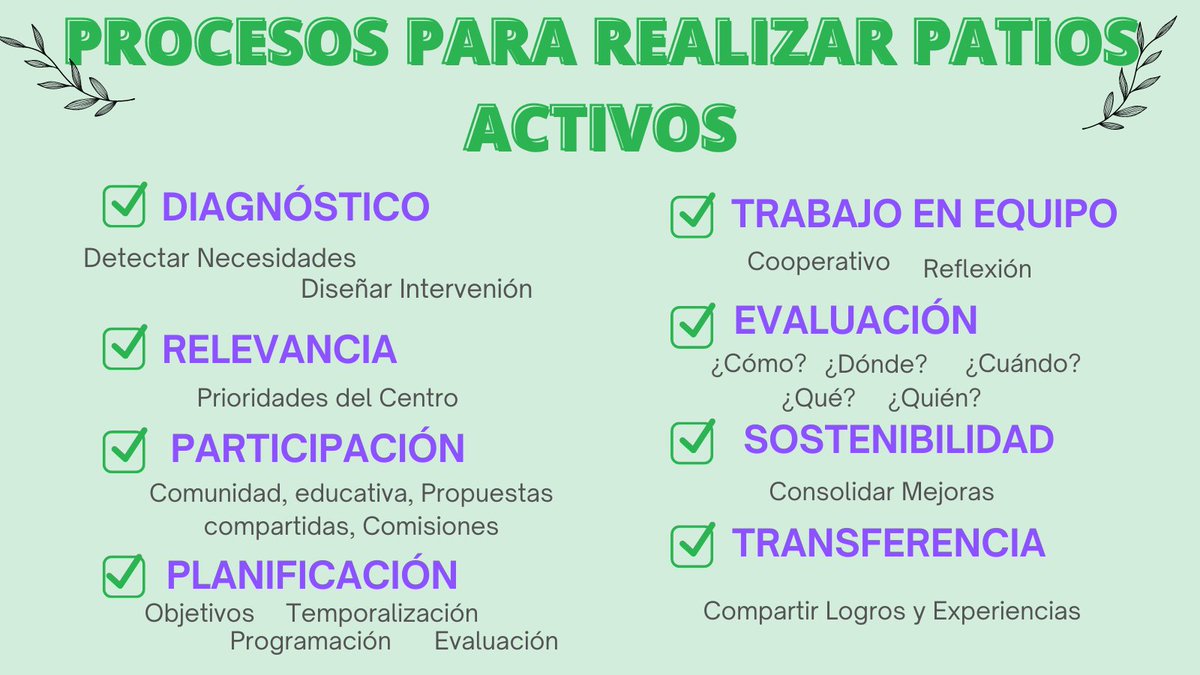 PROCESOS PARA REALIZAR PATIOS ACTIVOS

DIAGNÓSTICO

Detectar Necesidades
Diseñar Intervenión

RELEVANCIA

Prioridades del Centro

PARTICIPACIÓN

Comunidad, educativa, Propuestas compartidas, Comisiones

PLANIFICACIÓN

Objetivos Temporalización
Programación Evaluación

TRABAJO EN EQUIPO

Cooperativo Reflexión

EVALUACIÓN

¿Cómo? ¿Dónde? ¿Cuándo?
¿Qué? ¿Quién?

SOSTENIBILIDAD

Consolidar Mejoras

TRANSFERENCIA

Compartir Logros y Experiencias